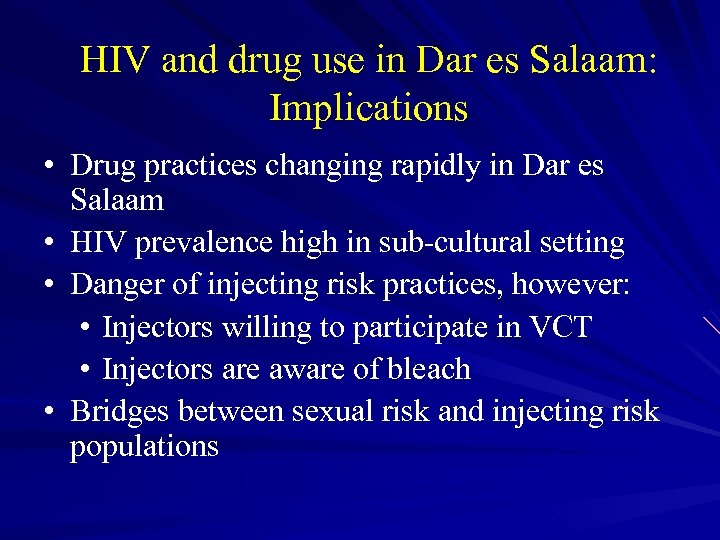 HIV and drug use in Dar es Salaam: Implications

• Drug practices changing rapidly in Dar es Salaam
• HIV prevalence high in sub-cultural setting
• Danger of injecting risk practices, however:
  • Injectors willing to participate in VCT
  • Injectors are aware of bleach
• Bridges between sexual risk and injecting risk populations